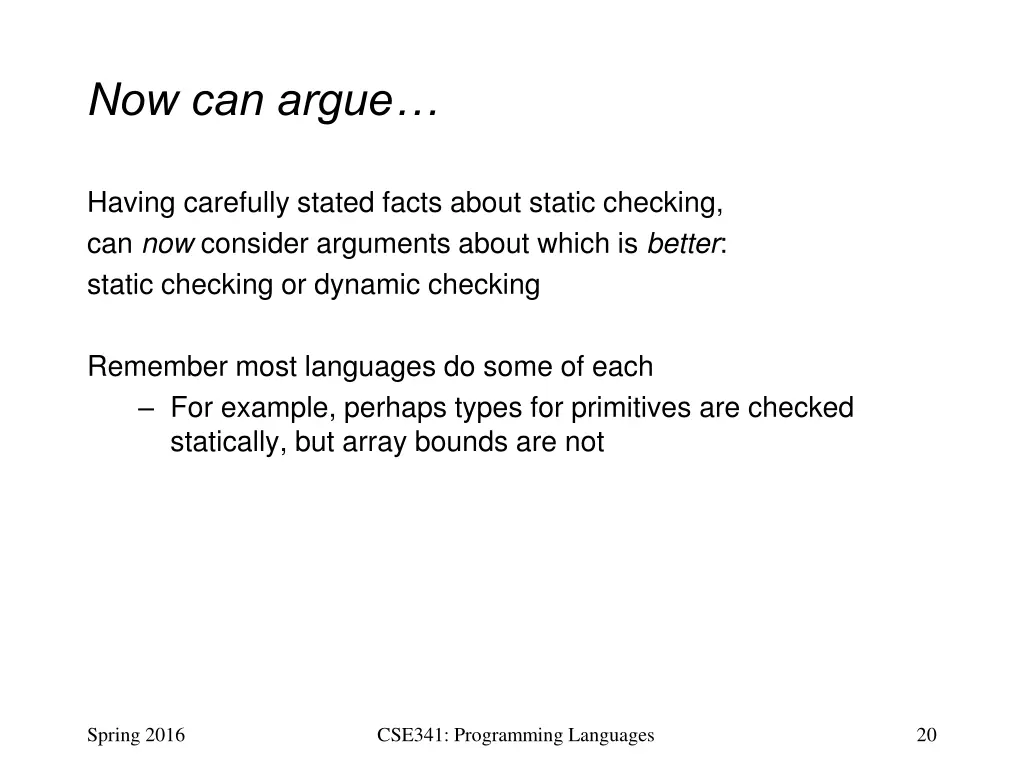 Now can argue…

Having carefully stated facts about static checking,
can now consider arguments about which is better:
static checking or dynamic checking

Remember most languages do some of each

– For example, perhaps types for primitives are checked statically, but array bounds are not

Spring 2016

CSE341: Programming Languages

20